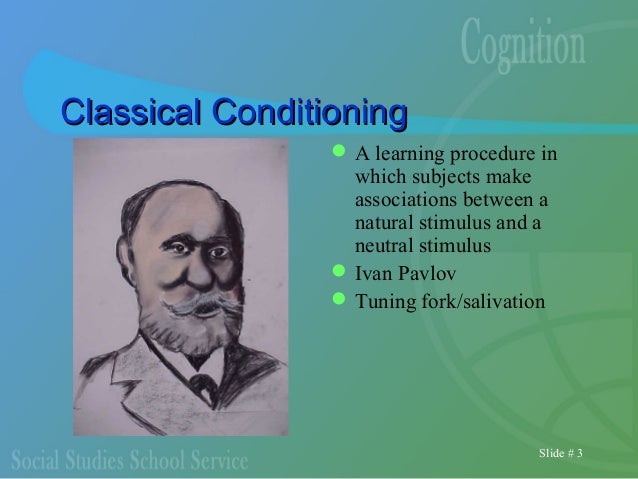 Cognition

Classical Conditioning

- A learning procedure in which subjects make associations between a natural stimulus and a neutral stimulus
- Ivan Pavlov
- Tuning fork/salivation

Social Studies School Service

Slide # 3